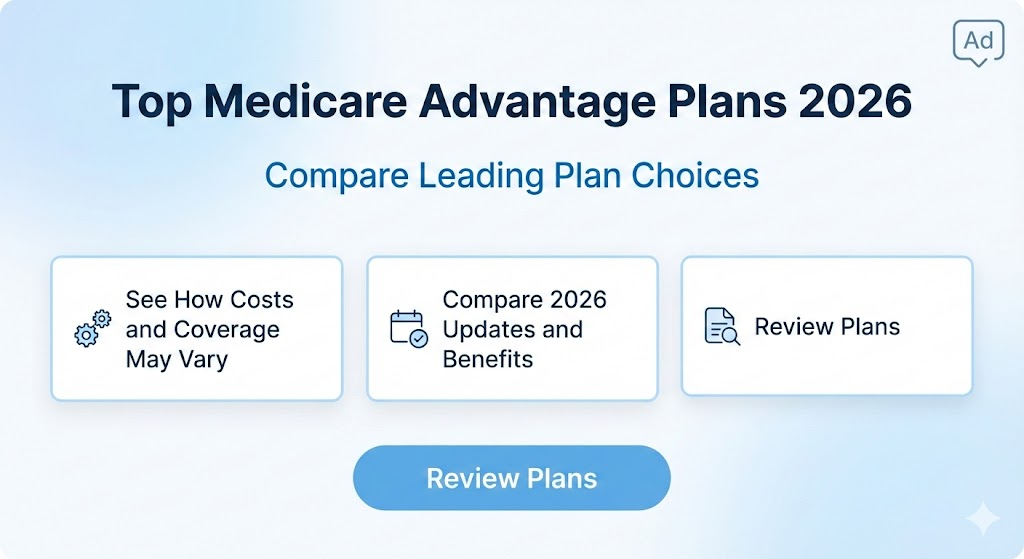 Ad

Top Medicare Advantage Plans 2026

Compare Leading Plan Choices

See How Costs and Coverage May Vary

Compare 2026 Updates and Benefits

Review Plans

Review Plans